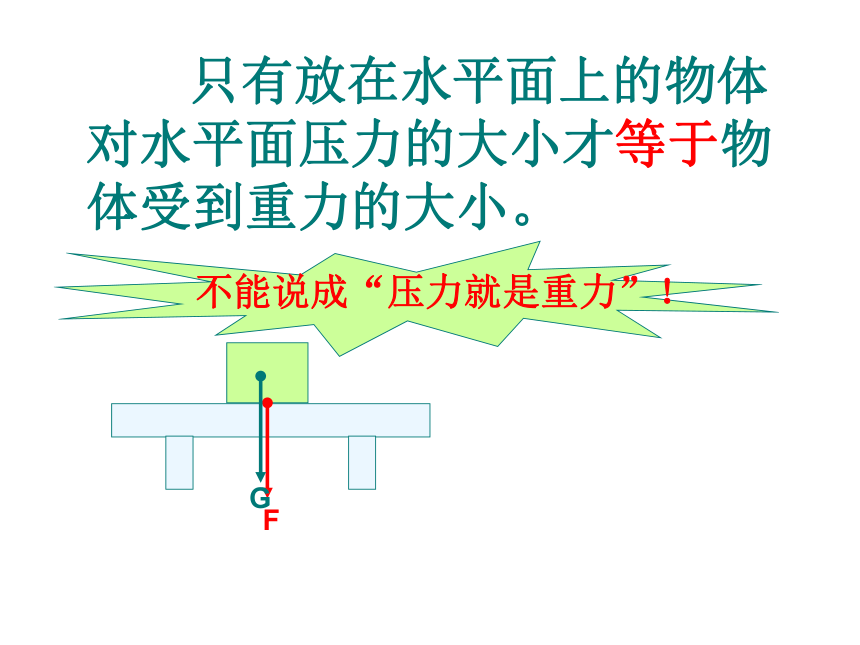 只有放在水平面上的物体对水平面压力的大小才等于物体受到重力的大小。

不能说成“压力就是重力”！

G
F